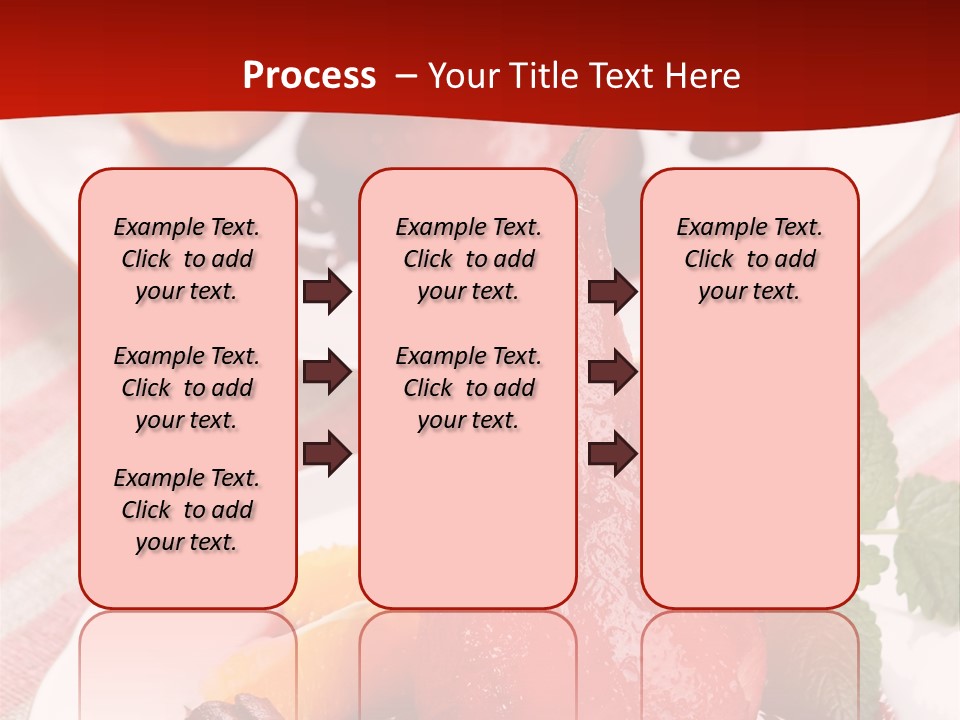 Process – Your Title Text Here

Example Text. Click to add your text.

Example Text. Click to add your text.

Example Text. Click to add your text.

Example Text. Click to add your text.

Example Text. Click to add your text.

Example Text. Click to add your text.